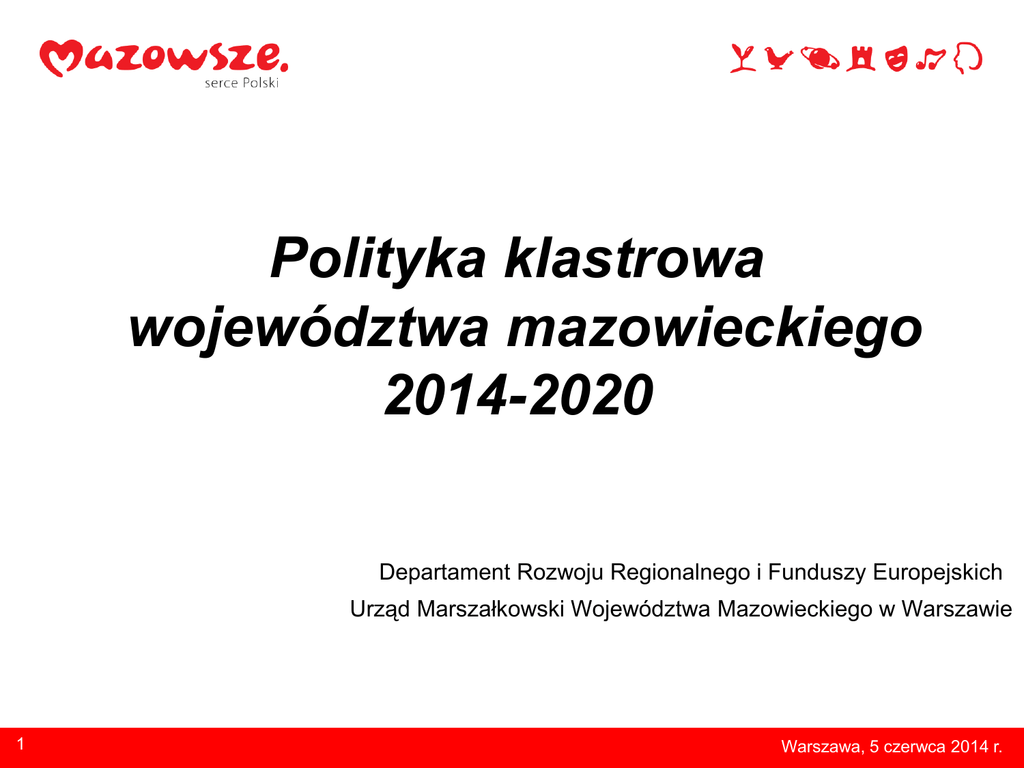 Mazowsze.
serce Polski

Polityka klastrowa województwa mazowieckiego 2014-2020

Departament Rozwoju Regionalnego i Funduszy Europejskich
Urząd Marszałkowski Województwa Mazowieckiego w Warszawie

1

Warszawa, 5 czerwca 2014 r.